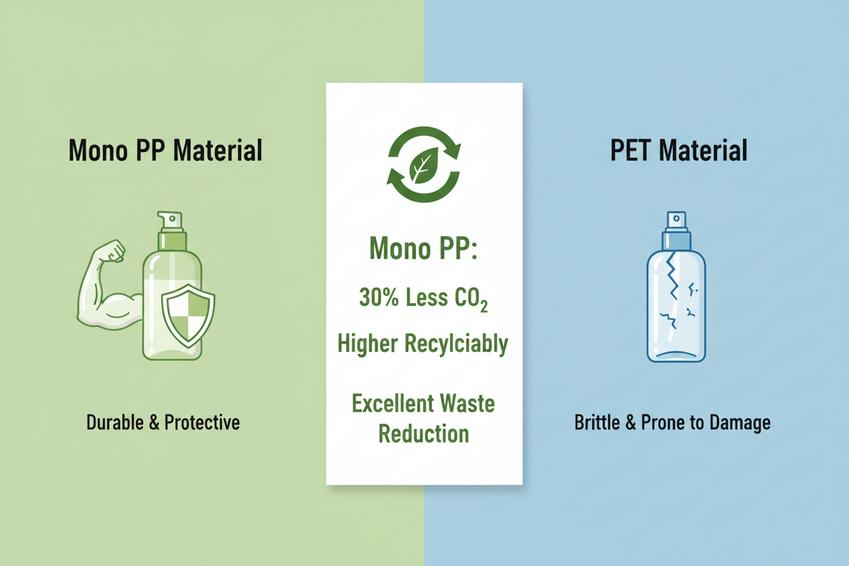 Mono PP Material

Durable & Protective

Mono PP:

30% Less $CO_2$

Higher Recylciably

Excellent Waste Reduction

PET Material

Brittle & Prone to Damage